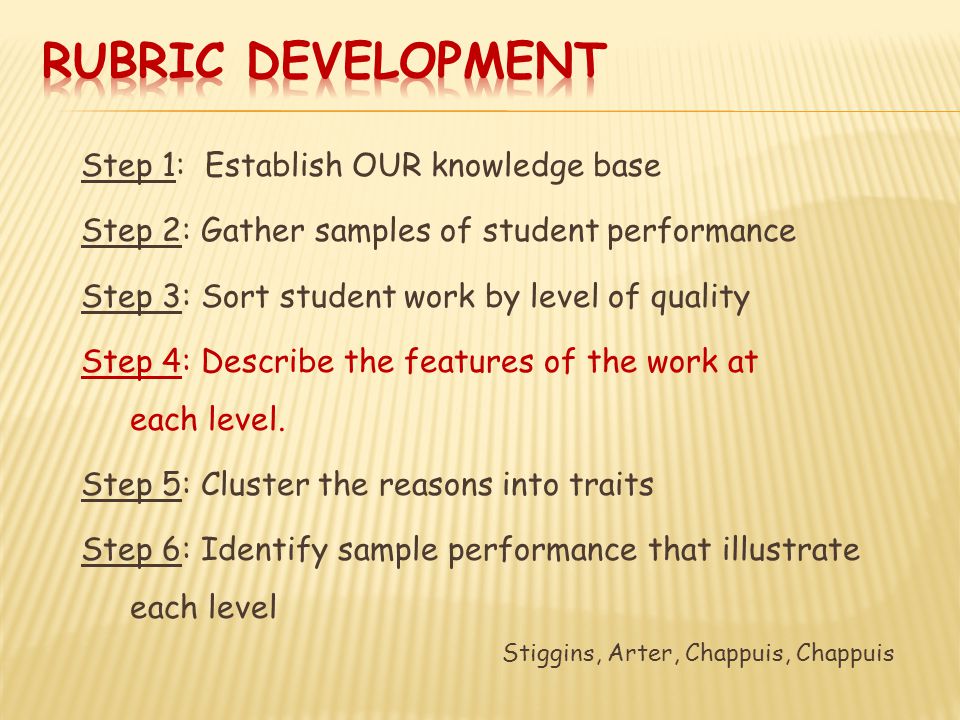 RUBRIC DEVELOPMENT

Step 1: Establish OUR knowledge base

Step 2: Gather samples of student performance

Step 3: Sort student work by level of quality

Step 4: Describe the features of the work at each level.

Step 5: Cluster the reasons into traits

Step 6: Identify sample performance that illustrate each level

Stiggins, Arter, Chappuis, Chappuis